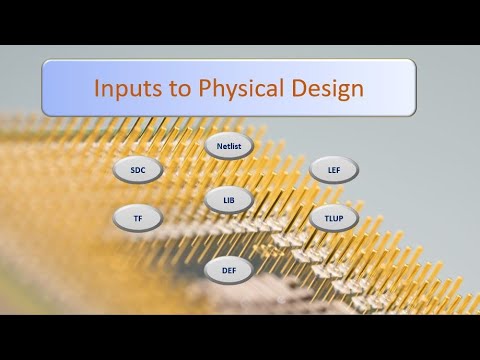 Inputs to Physical Design

Netlist

SDC

LEF

LIB

TF

TLUP

DEF